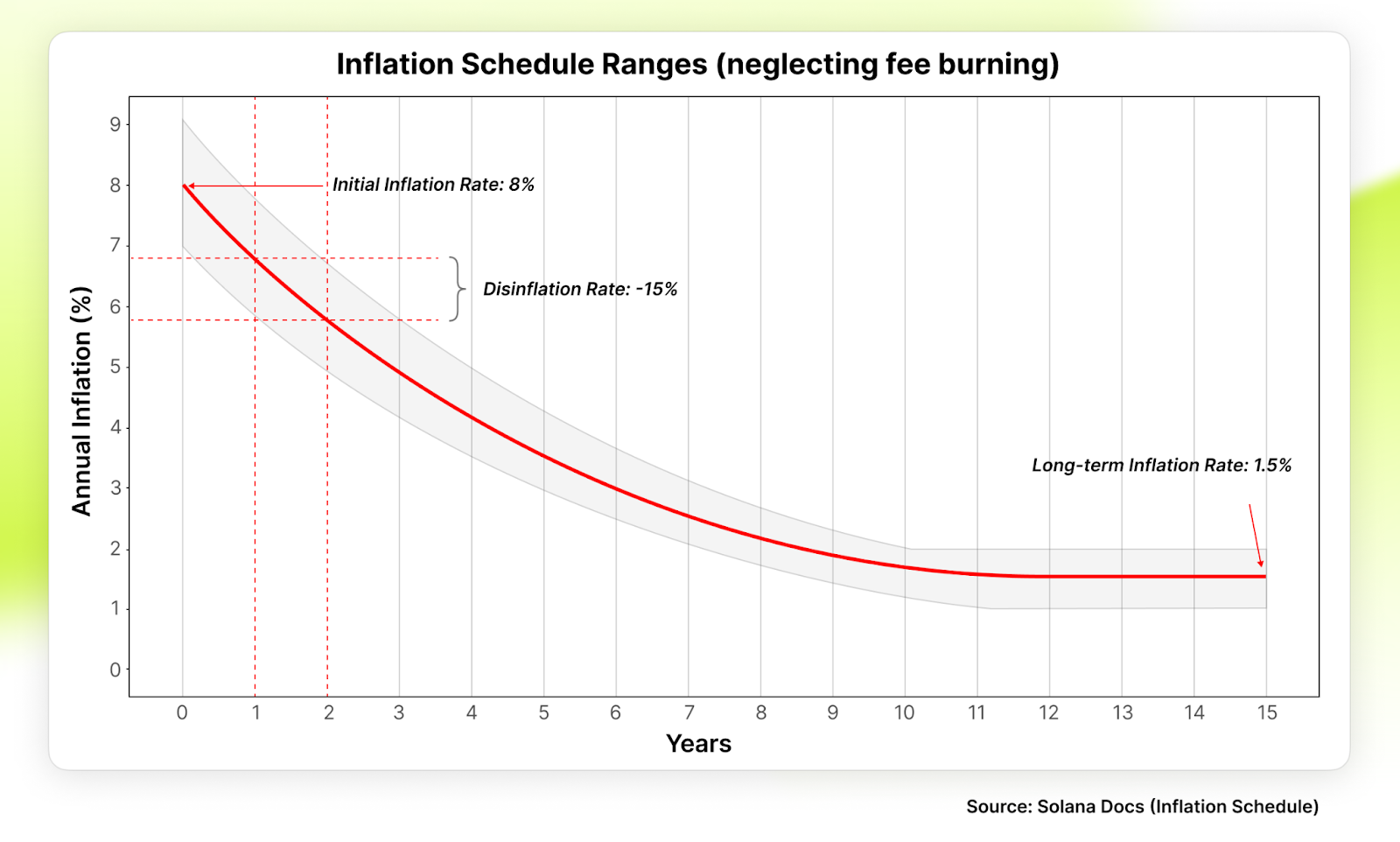 Inflation Schedule Ranges (neglecting fee burning)

Annual Inflation (%)

9
8
7
6
5
4
3
2
1
0

Initial Inflation Rate: 8%

Disinflation Rate: -15%

Long-term Inflation Rate: 1.5%

0 1 2 3 4 5 6 7 8 9 10 11 12 13 14 15

Years

Source: Solana Docs (Inflation Schedule)